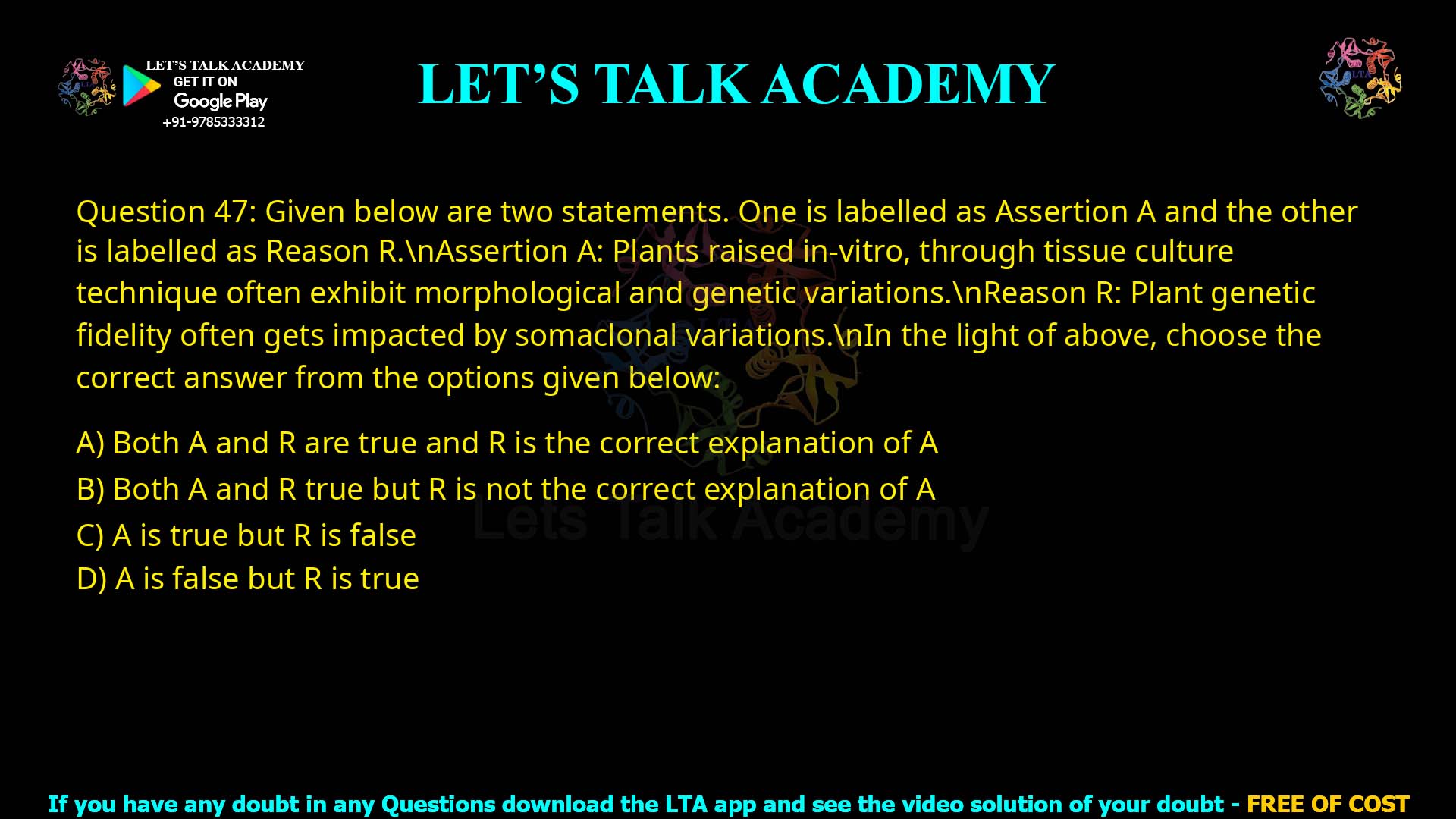 LET'S TALK ACADEMY
GET IT ON
Google Play
+91-9785333312

LET'S TALK ACADEMY

LTA

Question 47: Given below are two statements. One is labelled as Assertion A and the other is labelled as Reason R.\nAssertion A: Plants raised in-vitro, through tissue culture technique often exhibit morphological and genetic variations.\nReason R: Plant genetic fidelity often gets impacted by somaclonal variations.\nIn the light of above, choose the correct answer from the options given below:

A) Both A and R are true and R is the correct explanation of A
B) Both A and R true but R is not the correct explanation of A
C) A is true but R is false
D) A is false but R is true

Lets Talk Academy

If you have any doubt in any Questions download the LTA app and see the video solution of your doubt - FREE OF COST